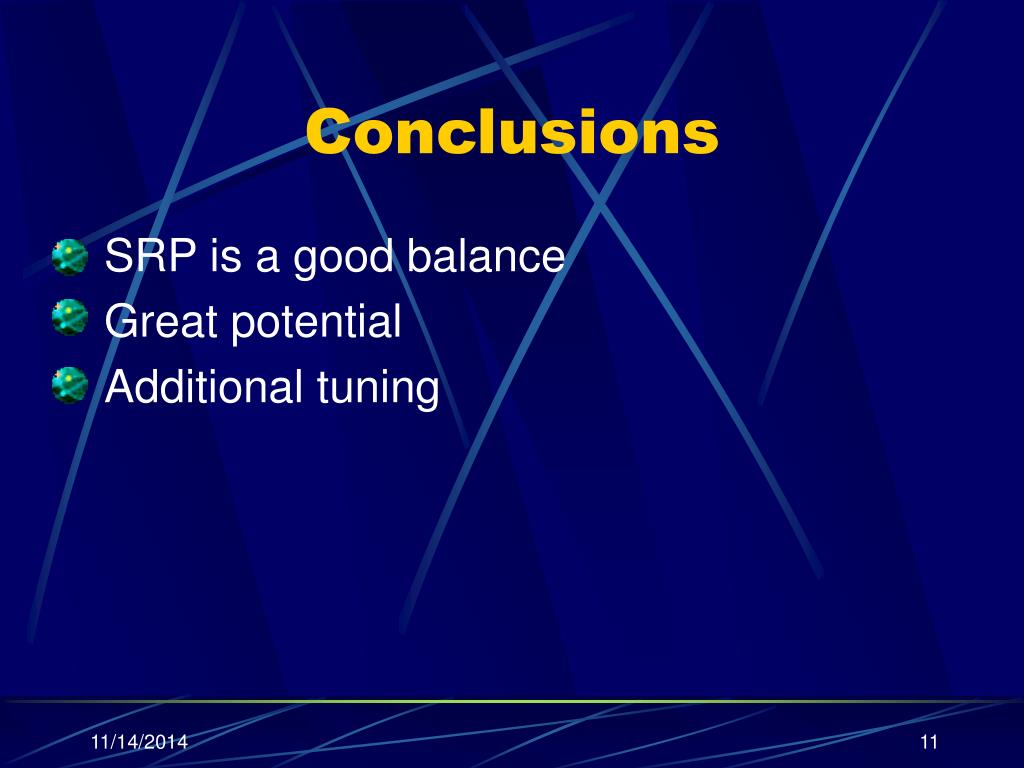 Conclusions

SRP is a good balance
Great potential
Additional tuning

11/14/2014

11